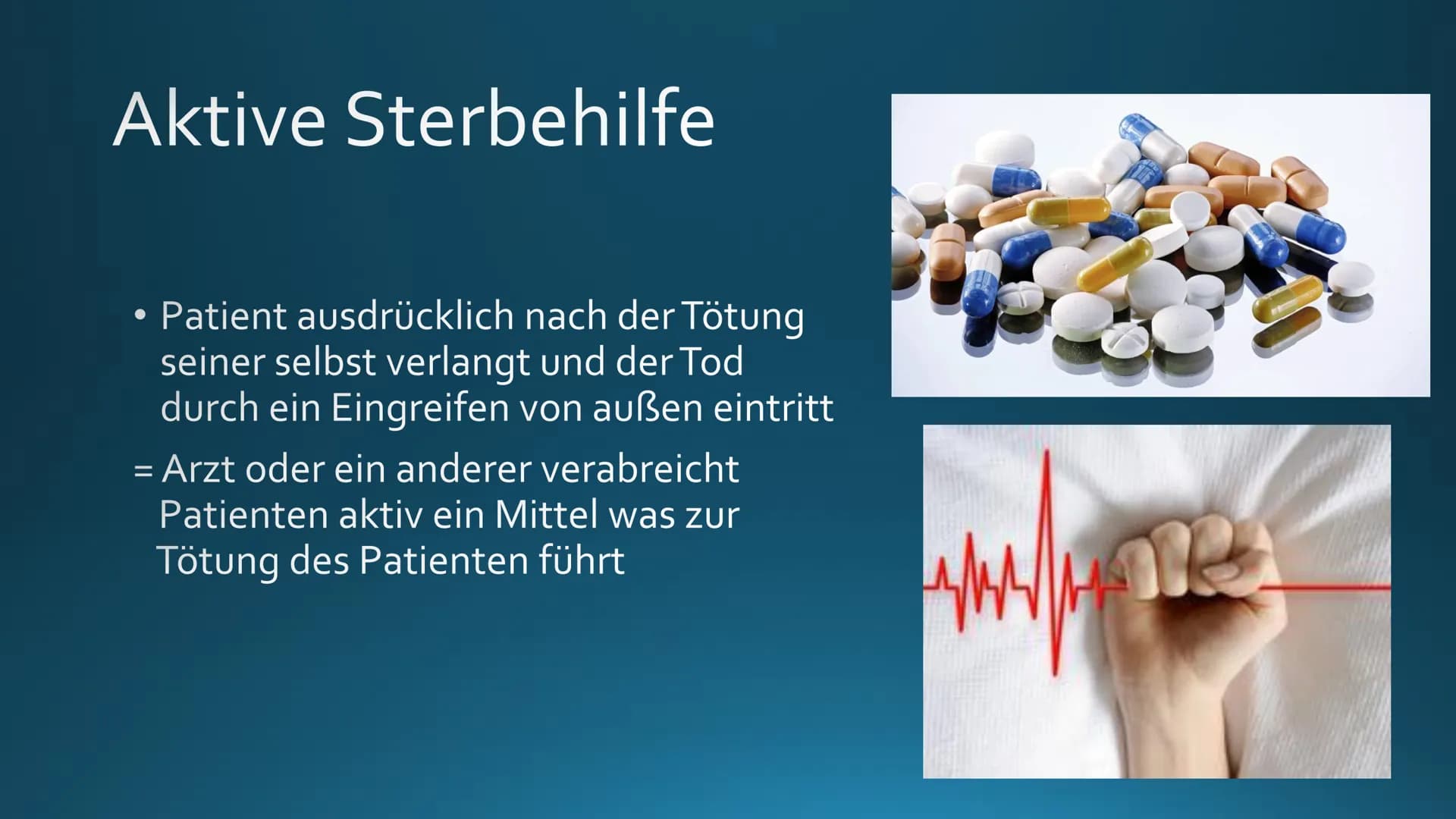 Aktive Sterbehilfe

• Patient ausdrücklich nach der Tötung seiner selbst verlangt und der Tod durch ein Eingreifen von außen eintritt

= Arzt oder ein anderer verabreicht Patienten aktiv ein Mittel was zur Tötung des Patienten führt